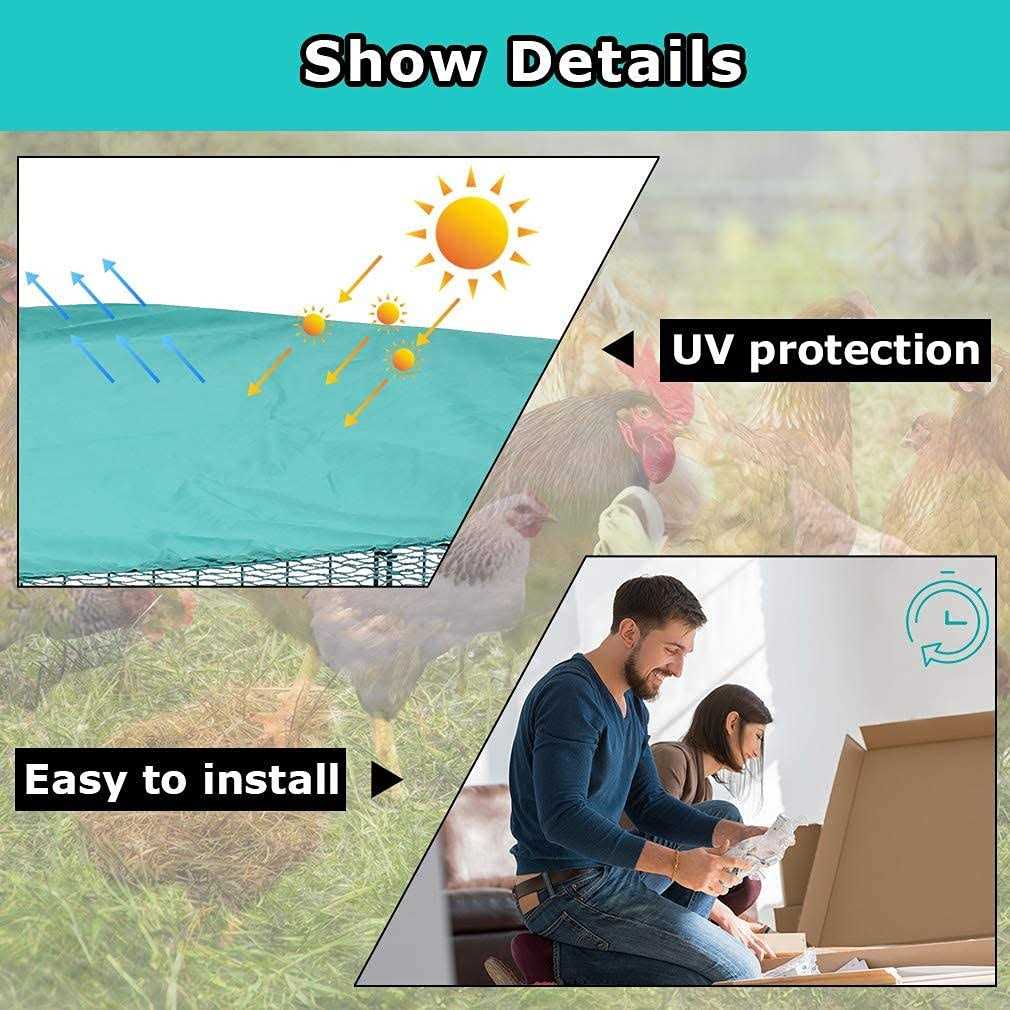 Show Details

UV protection

Easy to install